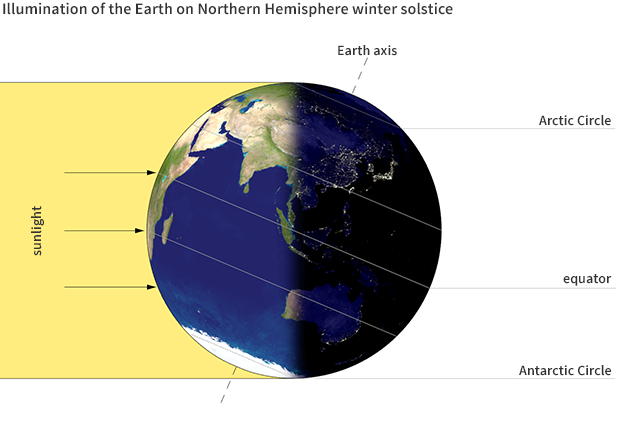 Illumination of the Earth on Northern Hemisphere winter solstice

Earth axis

Arctic Circle

sunlight

equator

Antarctic Circle